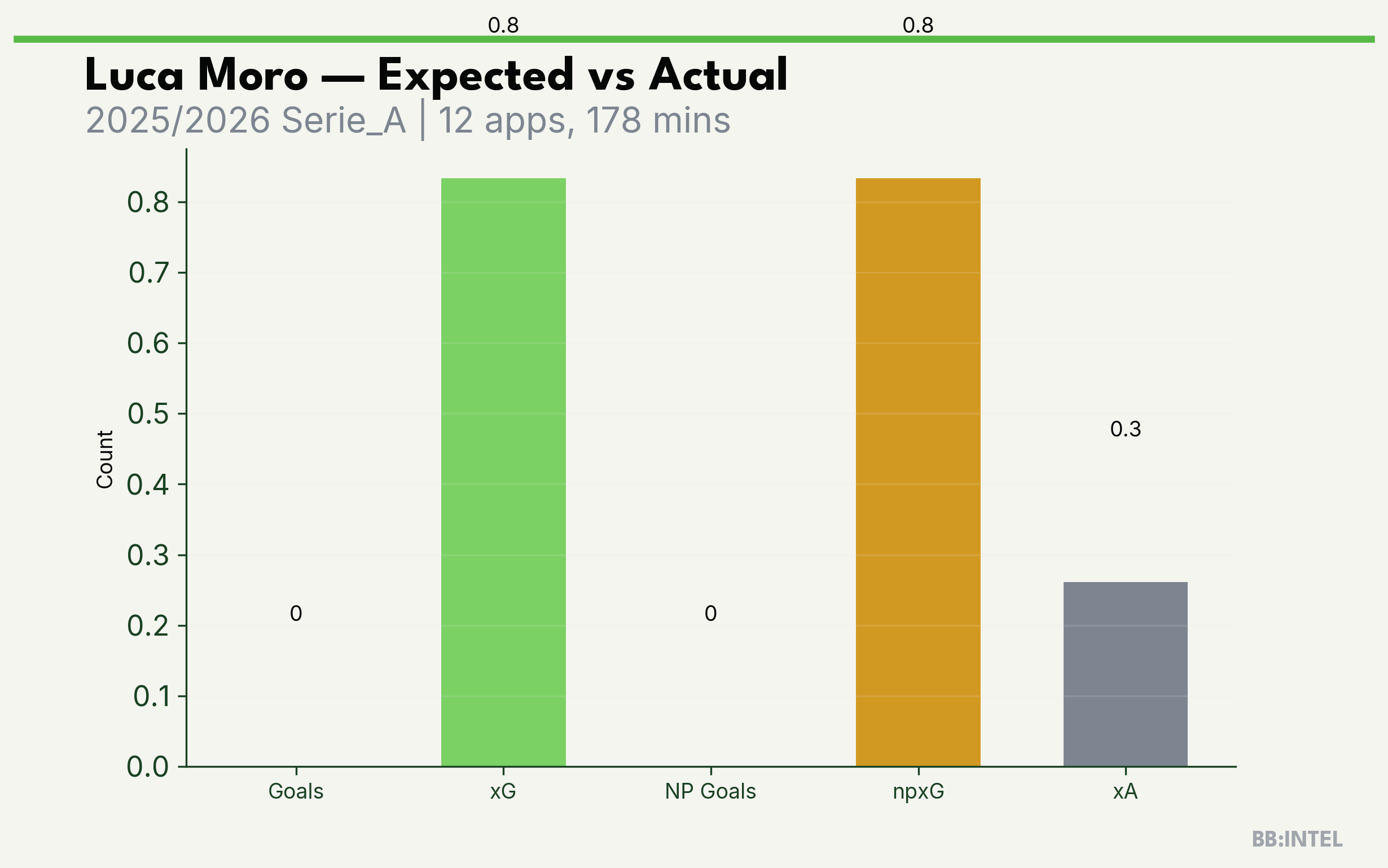 0.8 0.8

Luca Moro — Expected vs Actual

2025/2026 Serie_A | 12 apps, 178 mins

Count

0.8
0.7
0.6
0.5
0.4
0.3
0.2
0.1
0.0

0 0 0.3

Goals
xG
NP Goals
npxG
xA

BB:INTEL